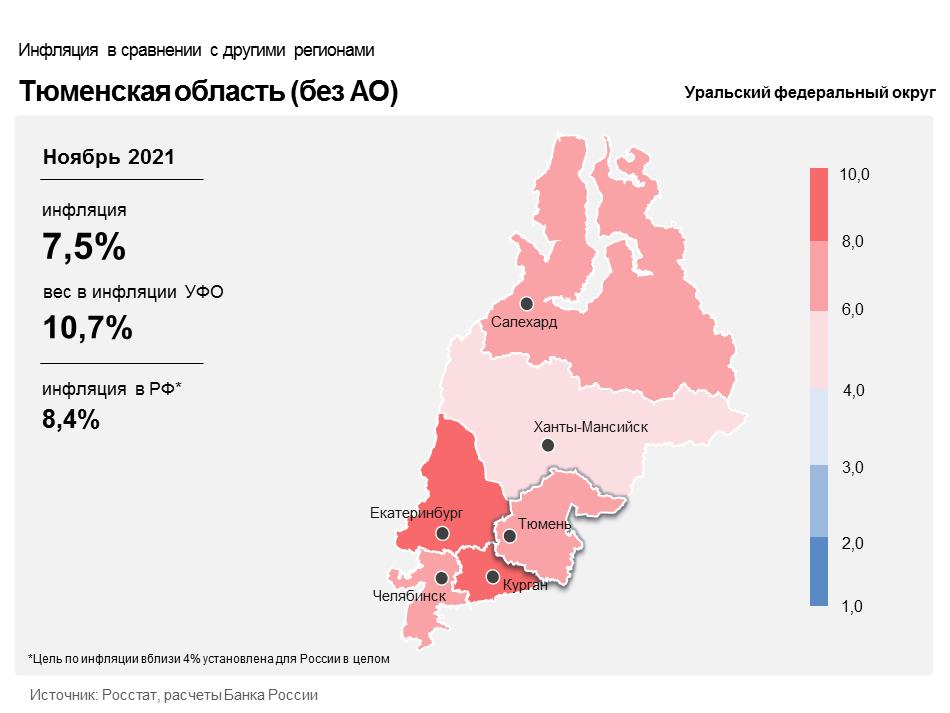 Инфляция в сравнении с другими регионами

Тюменская область (без АО)

Уральский федеральный округ

Ноябрь 2021

инфляция
7,5%

вес в инфляции УФО
10,7%

инфляция в РФ*
8,4%

Салехард
Ханты-Мансийск
Екатеринбург
Тюмень
Челябинск
Курган

10,0
8,0
6,0
4,0
3,0
2,0
1,0

*Цель по инфляции вблизи 4% установлена для России в целом

Источник: Росстат, расчеты Банка России